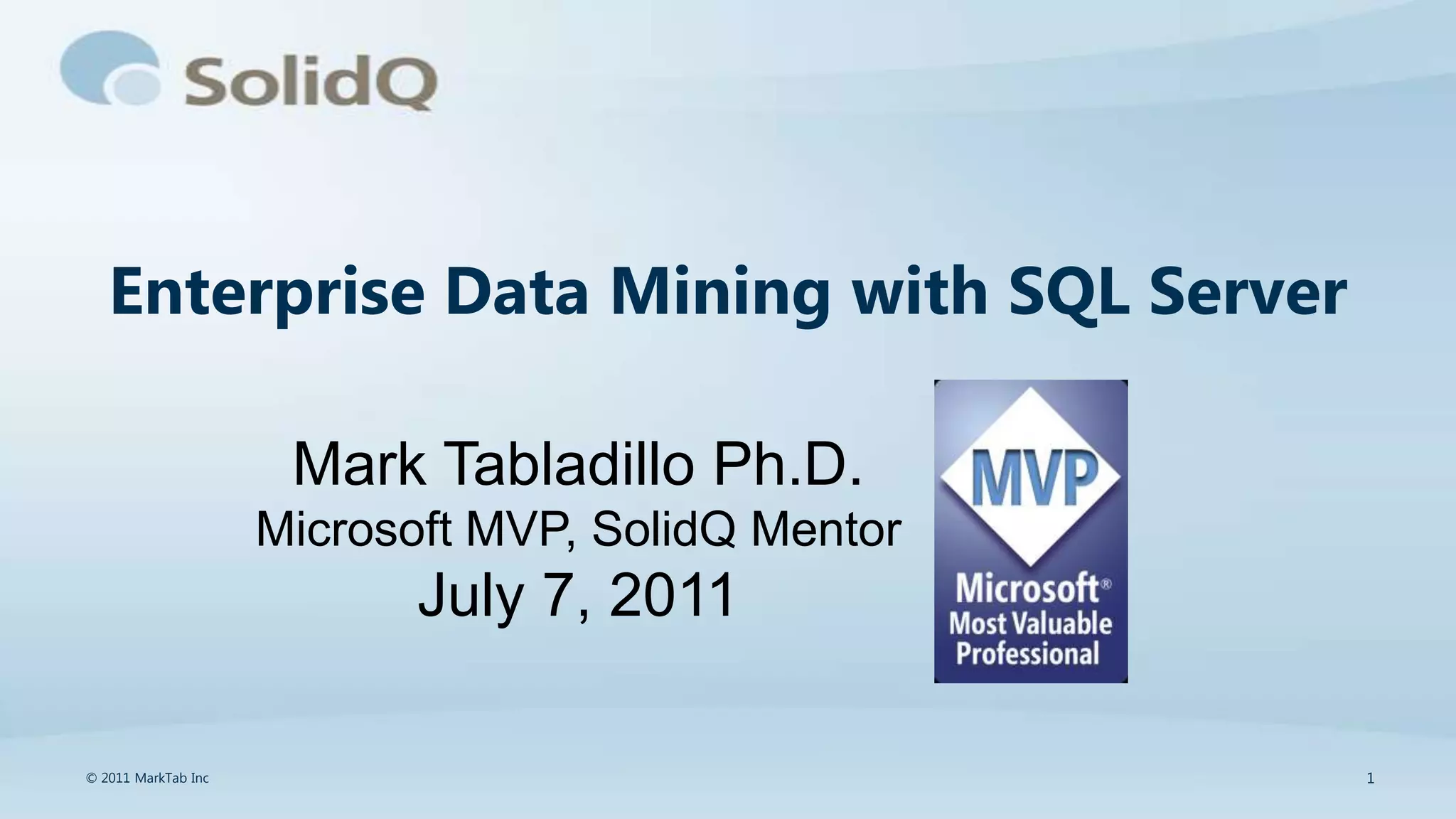 SolidQ

Enterprise Data Mining with SQL Server

Mark Tabladillo Ph.D.
Microsoft MVP, SolidQ Mentor
July 7, 2011

MVP
Microsoft®
Most Valuable
Professional

© 2011 MarkTab Inc

1